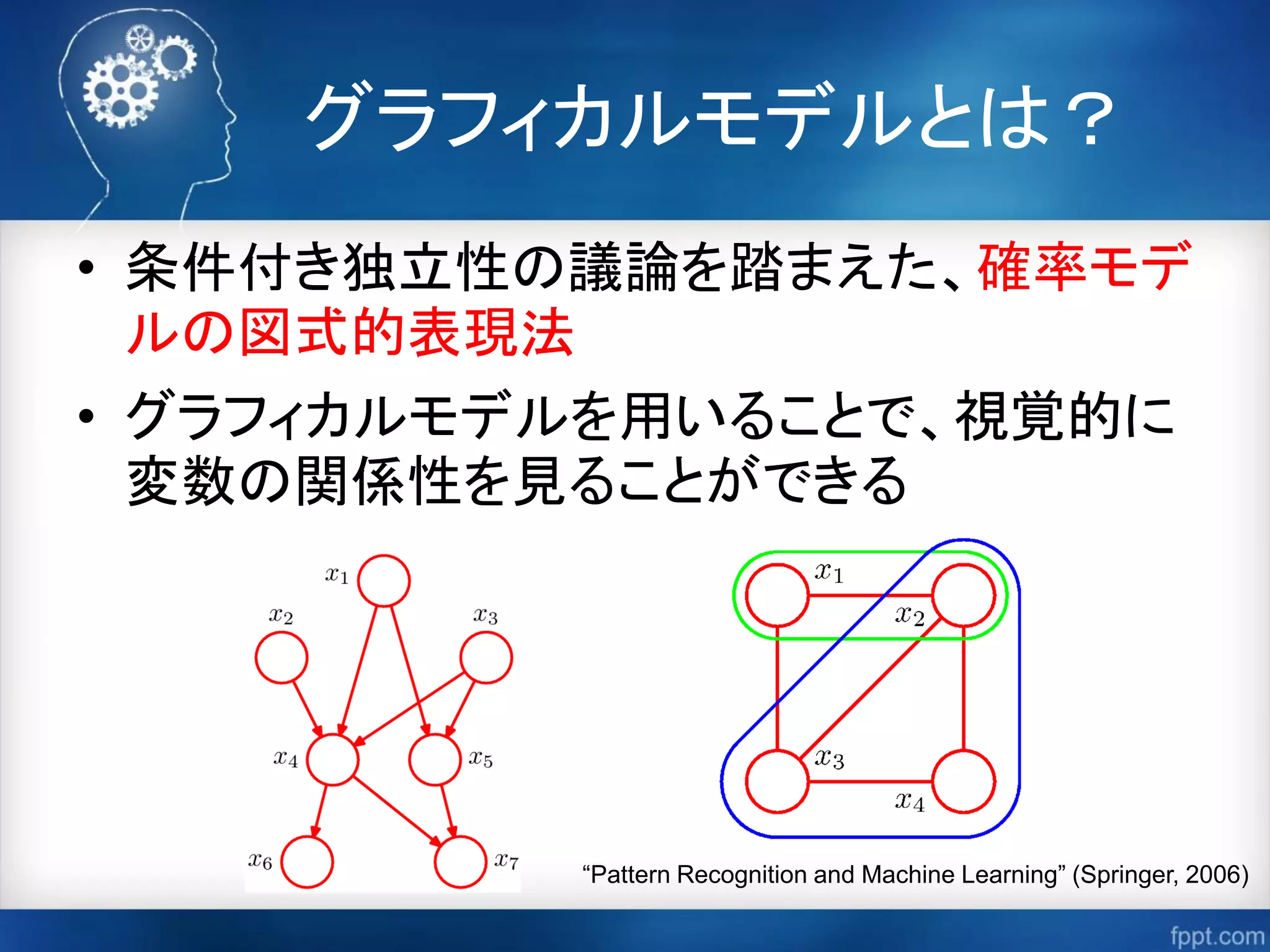 グラフィカルモデルとは？

• 条件付き独立性の議論を踏まえた、確率モデルの図式的表現法

• グラフィカルモデルを用いることで、視覚的に変数の関係性を見ることができる

$x_1$
$x_2$
$x_3$
$x_4$
$x_5$
$x_6$
$x_7$

$x_1$
$x_2$
$x_3$
$x_4$

“Pattern Recognition and Machine Learning” (Springer, 2006)

fppt.com